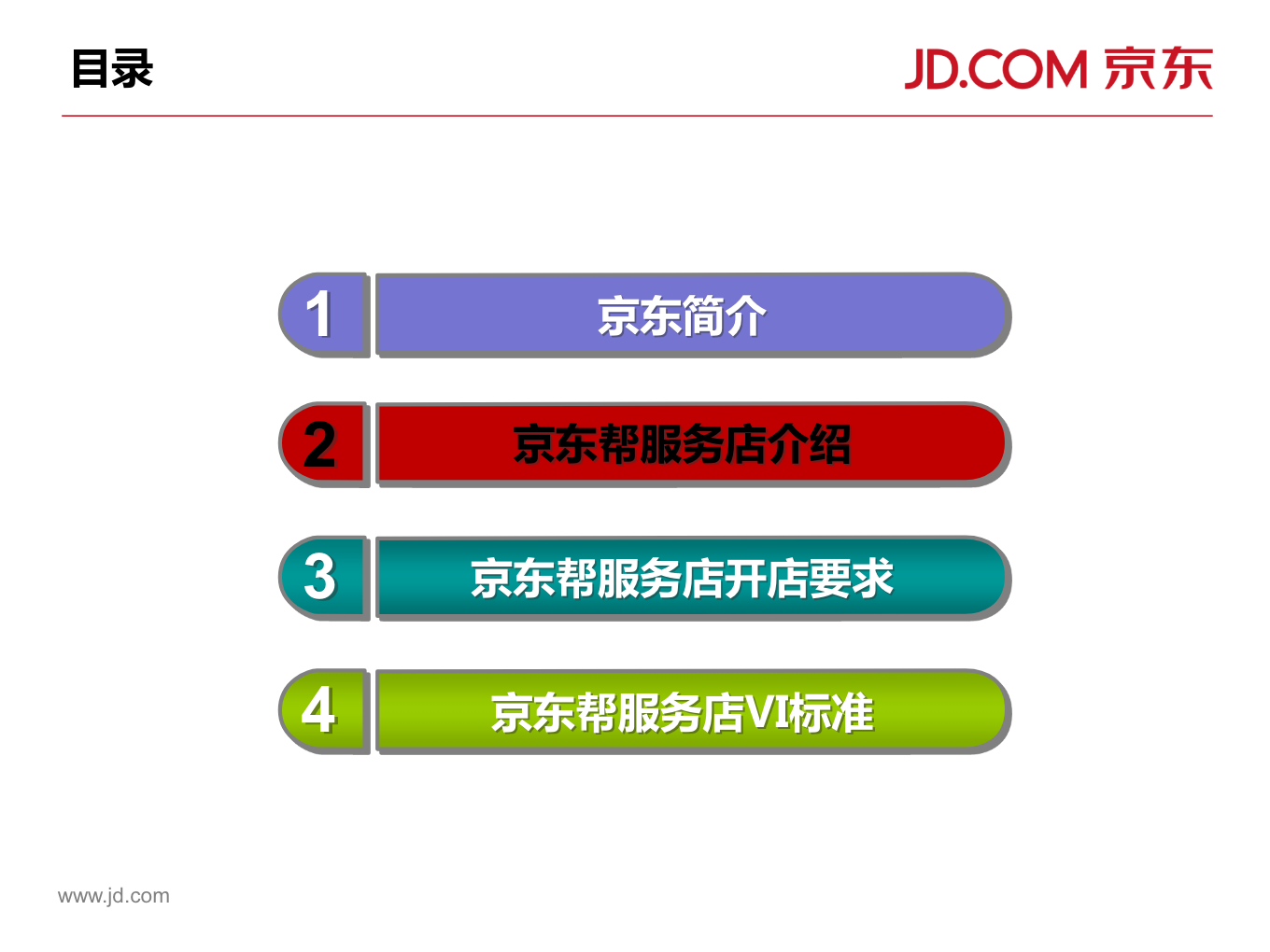 目录

JD.COM 京东

1 京东简介

2 京东帮服务店介绍

3 京东帮服务店开店要求

4 京东帮服务店VI标准

www.jd.com